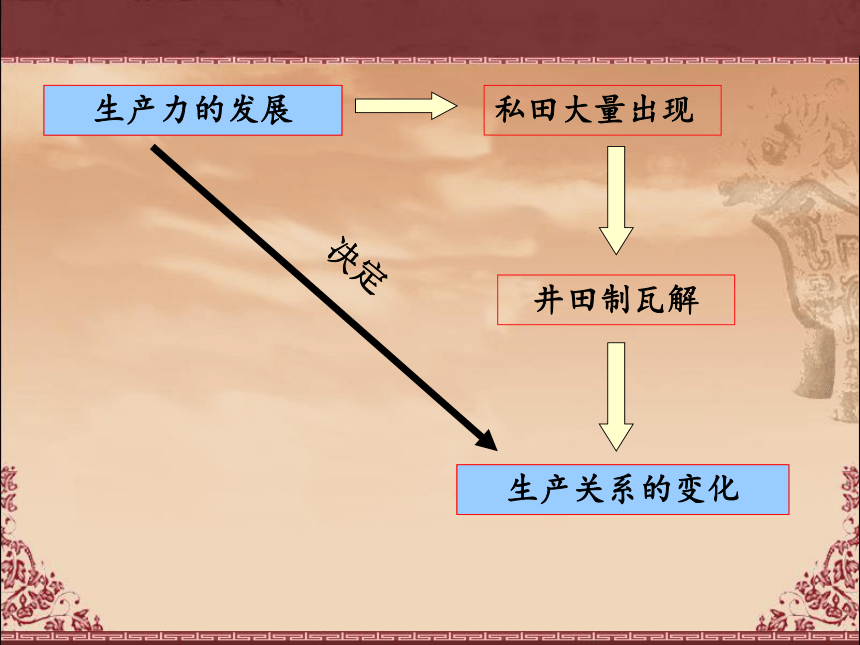 生产力的发展

私田大量出现

决定

井田制瓦解

生产关系的变化